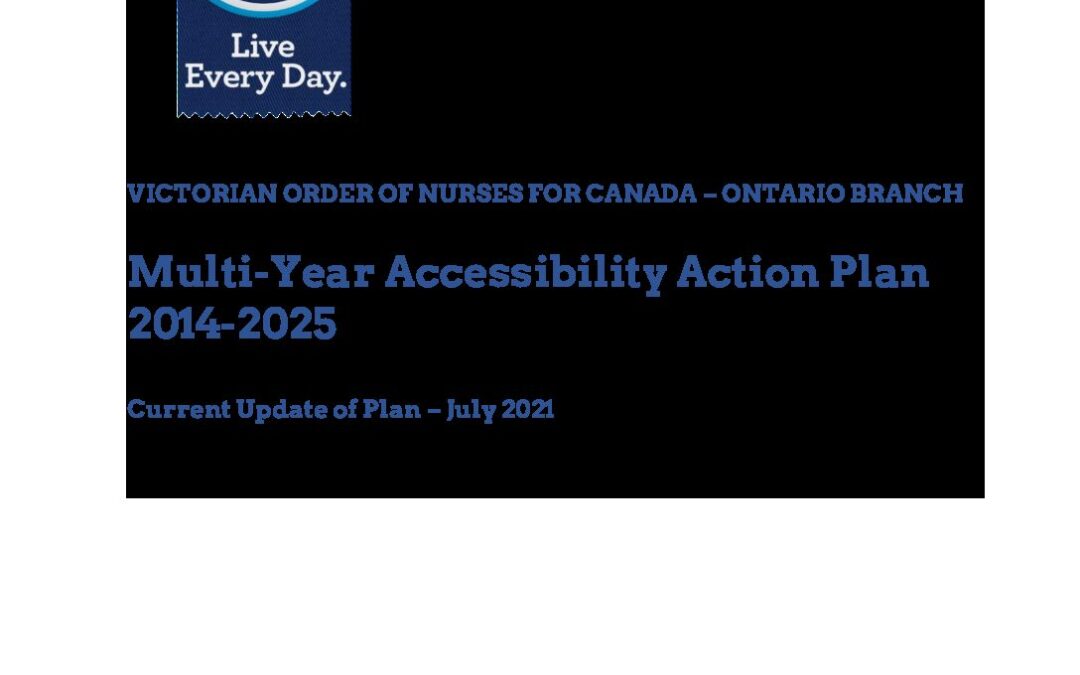 Live Every Day.

VICTORIAN ORDER OF NURSES FOR CANADA – ONTARIO BRANCH

Multi-Year Accessibility Action Plan 2014-2025

Current Update of Plan – July 2021